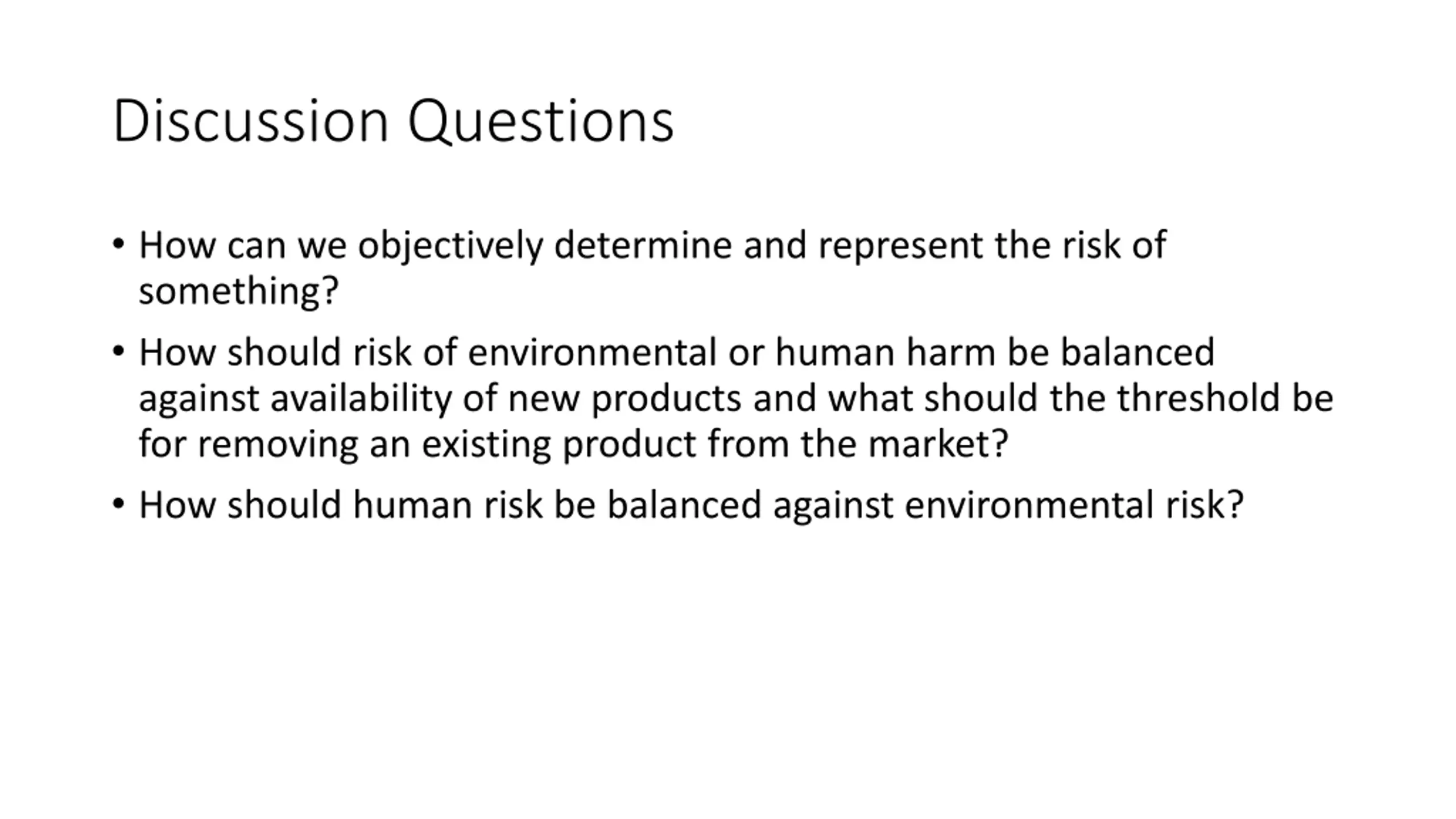 Discussion Questions

• How can we objectively determine and represent the risk of something?

• How should risk of environmental or human harm be balanced against availability of new products and what should the threshold be for removing an existing product from the market?

• How should human risk be balanced against environmental risk?